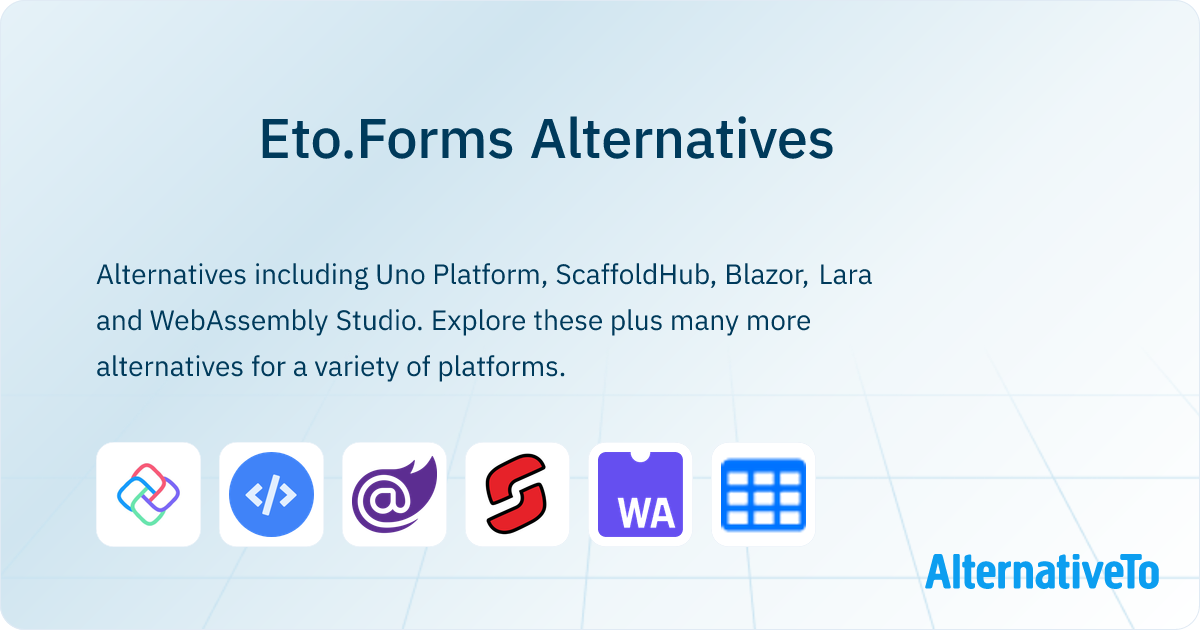 Eto.Forms Alternatives

Alternatives including Uno Platform, ScaffoldHub, Blazor, Lara and WebAssembly Studio. Explore these plus many more alternatives for a variety of platforms.

</>

WA

AlternativeTo